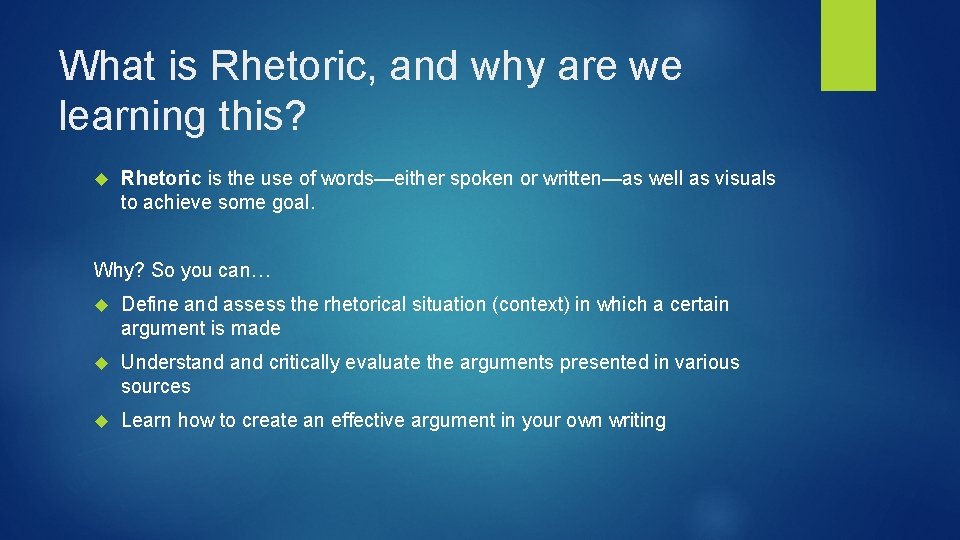 What is Rhetoric, and why are we learning this?

Rhetoric is the use of words—either spoken or written—as well as visuals to achieve some goal.

Why? So you can…

Define and assess the rhetorical situation (context) in which a certain argument is made

Understand and critically evaluate the arguments presented in various sources

Learn how to create an effective argument in your own writing